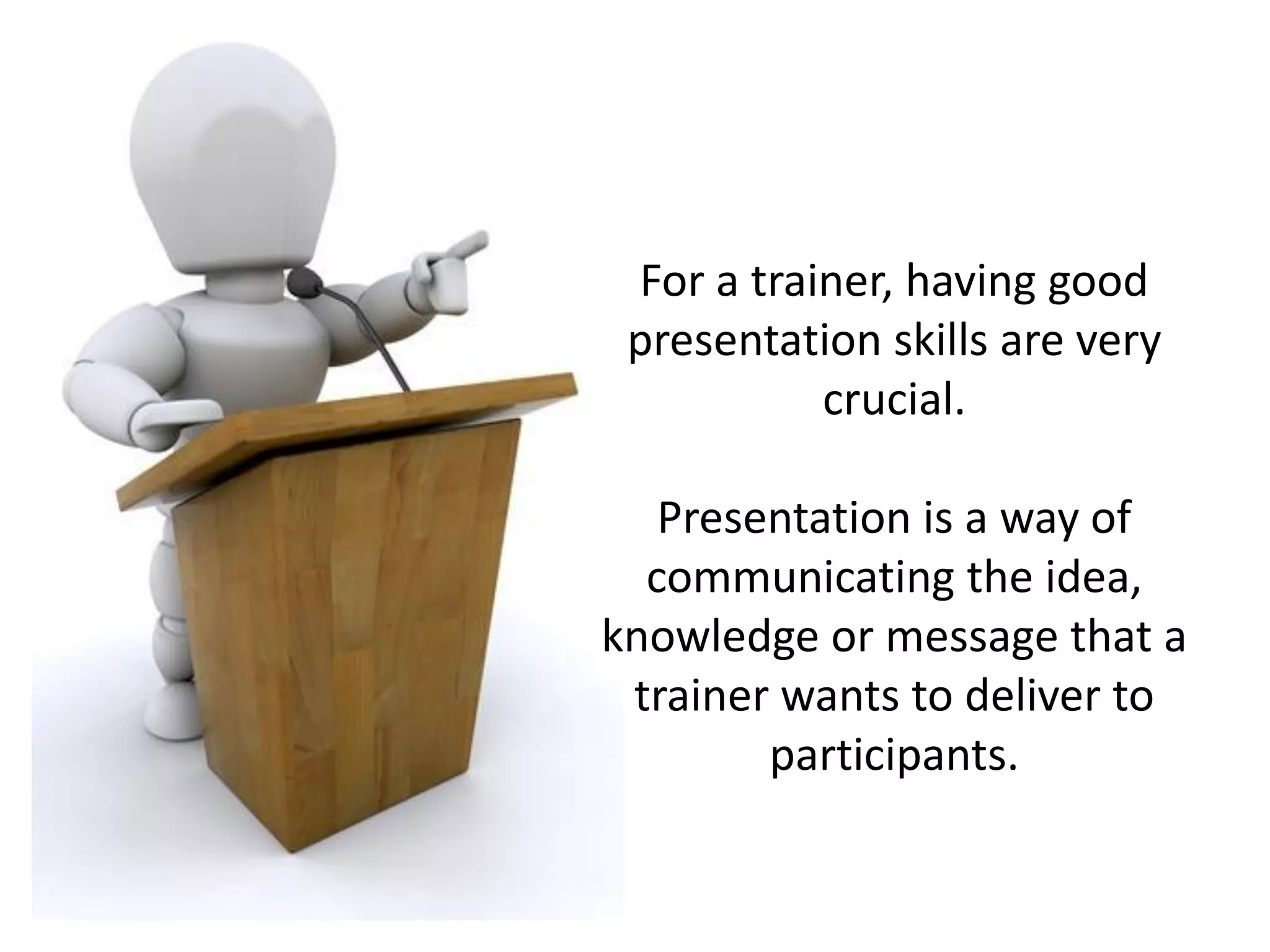 For a trainer, having good presentation skills are very crucial.

Presentation is a way of communicating the idea, knowledge or message that a trainer wants to deliver to participants.